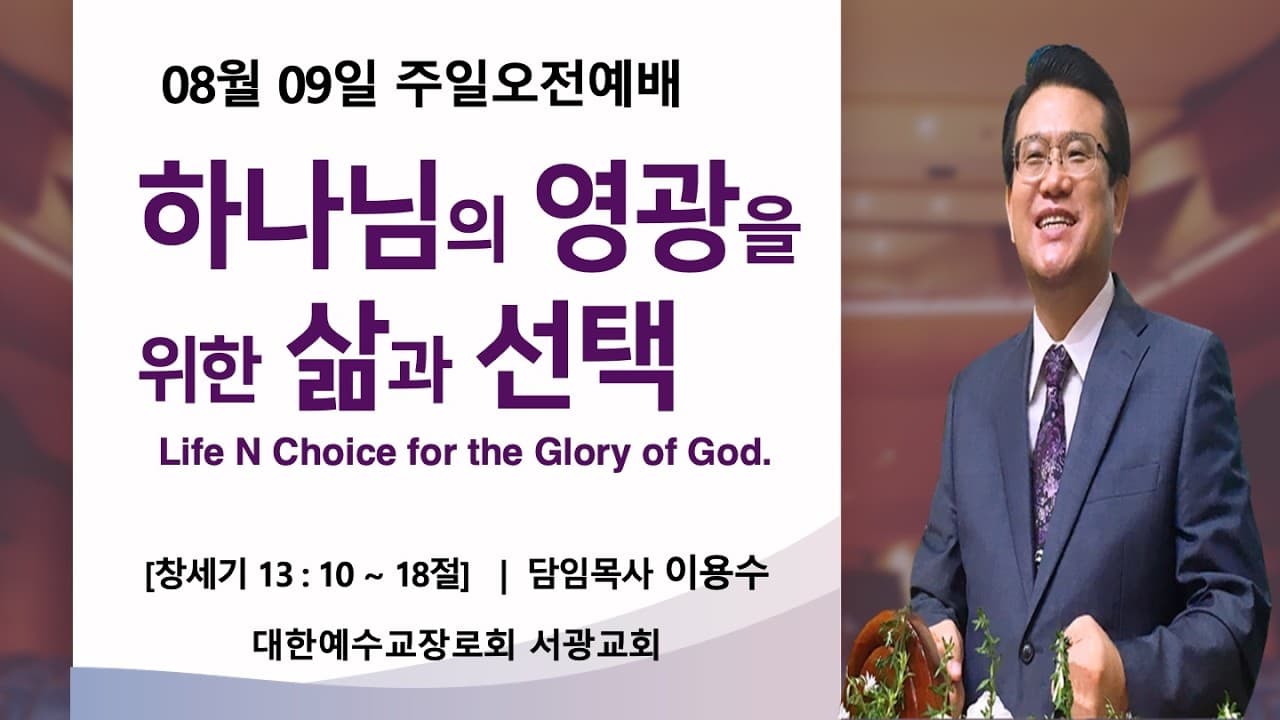 08월 09일 주일오전예배

하나님의 영광을 위한 삶과 선택

Life N Choice for the Glory of God.

[창세기 13 : 10 ~ 18절] | 담임목사 이용수

대한예수교장로회 서광교회